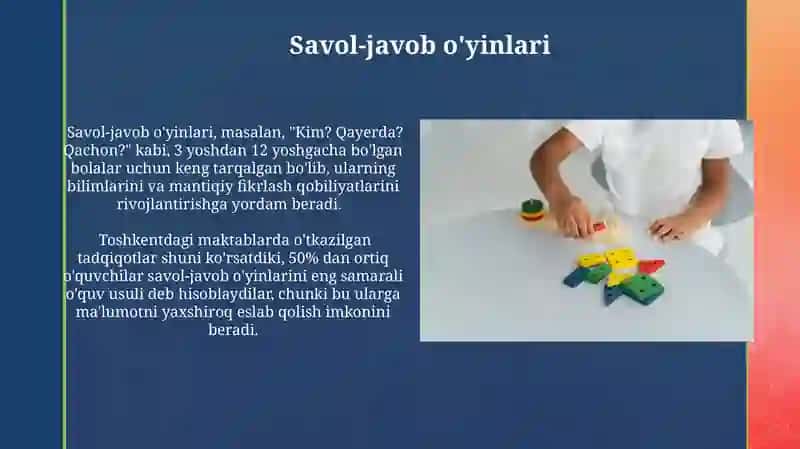 Savol-javob o'yinlari

Savol-javob o'yinlari, masalan, "Kim? Qayerda? Qachon?" kabi, 3 yoshdan 12 yoshgacha bo'lgan bolalar uchun keng tarqalgan bo'lib, ularning bilimlarini va mantiqiy fikrlash qobiliyatlarini rivojlantirishga yordam beradi.

Toshkentdagi maktablarda o'tkazilgan tadqiqotlar shuni ko'rsatdiki, 50% dan ortiq o'quvchilar savol-javob o'yinlarini eng samarali o'quv usuli deb hisoblaydilar, chunki bu ularga ma'lumotni yaxshiroq eslab qolish imkonini beradi.